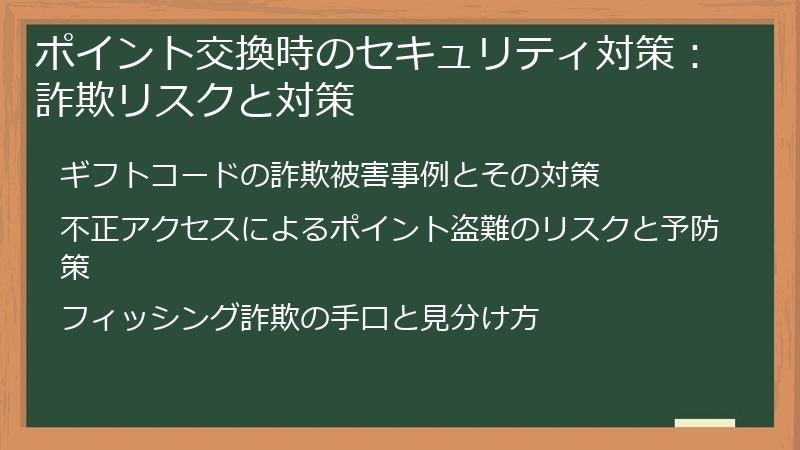 ポイント交換時のセキュリティ対策：詐欺リスクと対策

ギフトコードの詐欺被害事例とその対策

不正アクセスによるポイント盗難のリスクと予防策

フィッシング詐欺の手口と見分け方